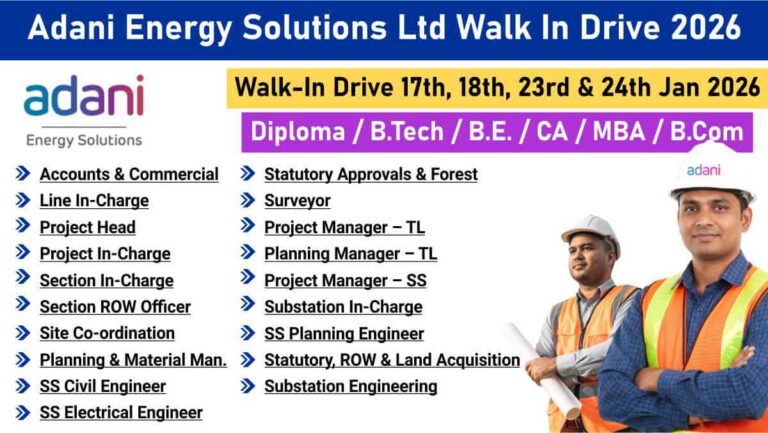 Adani Energy Solutions Ltd Walk In Drive 2026

adani
Energy Solutions

Walk-In Drive 17th, 18th, 23rd & 24th Jan 2026

Diploma / B.Tech / B.E. / CA / MBA / B.Com

Accounts & Commercial
Line In-Charge
Project Head
Project In-Charge
Section In-Charge
Section ROW Officer
Site Co-ordination
Planning & Material Man.
SS Civil Engineer
SS Electrical Engineer

Statutory Approvals & Forest
Surveyor
Project Manager – TL
Planning Manager – TL
Project Manager – SS
Substation In-Charge
SS Planning Engineer
Statutory, ROW & Land Acquisition
Substation Engineering

adani